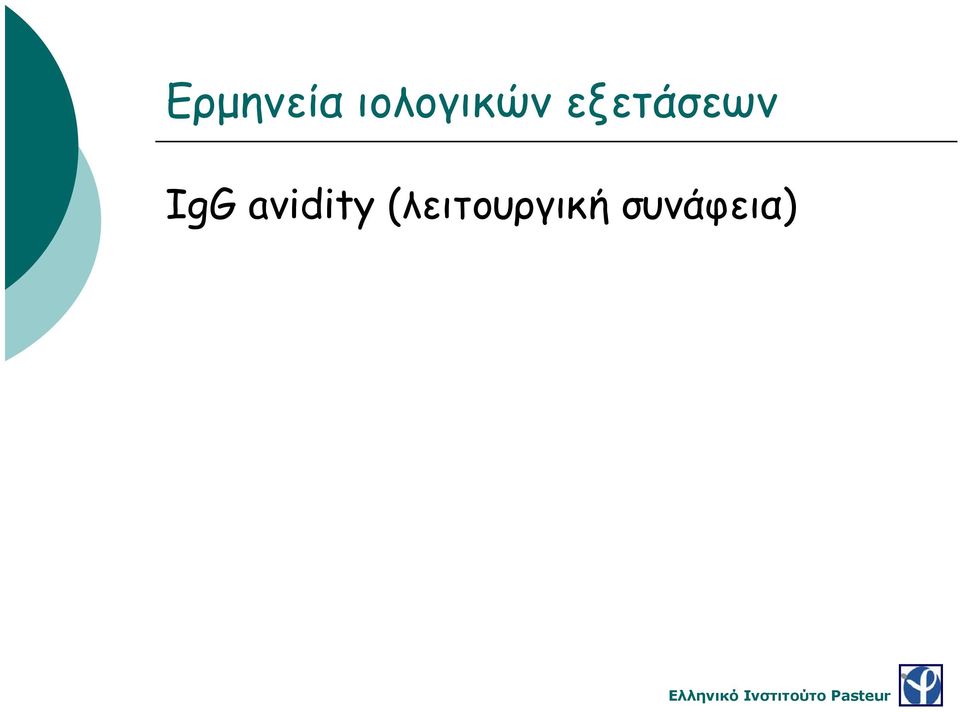 Ερμηνεία ιολογικών εξετάσεων

IgG avidity (λειτουργική συνάφεια)

Ελληνικό Ινστιτούτο Pasteur